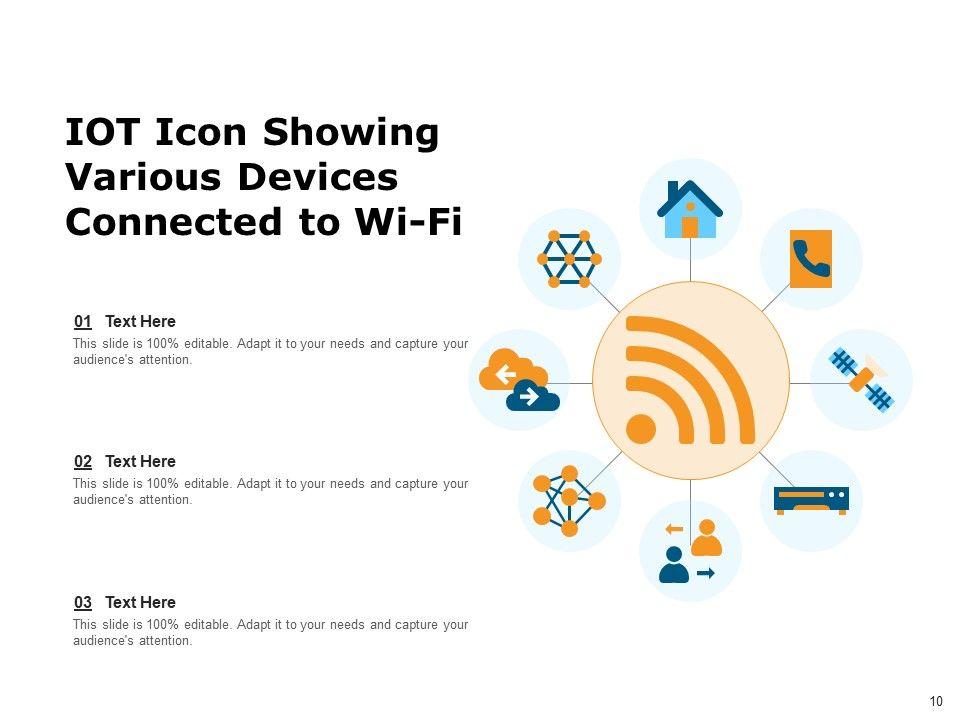 IOT Icon Showing Various Devices Connected to Wi-Fi

01 Text Here

This slide is 100% editable. Adapt it to your needs and capture your audience's attention.

02 Text Here

This slide is 100% editable. Adapt it to your needs and capture your audience's attention.

03 Text Here

This slide is 100% editable. Adapt it to your needs and capture your audience's attention.

10